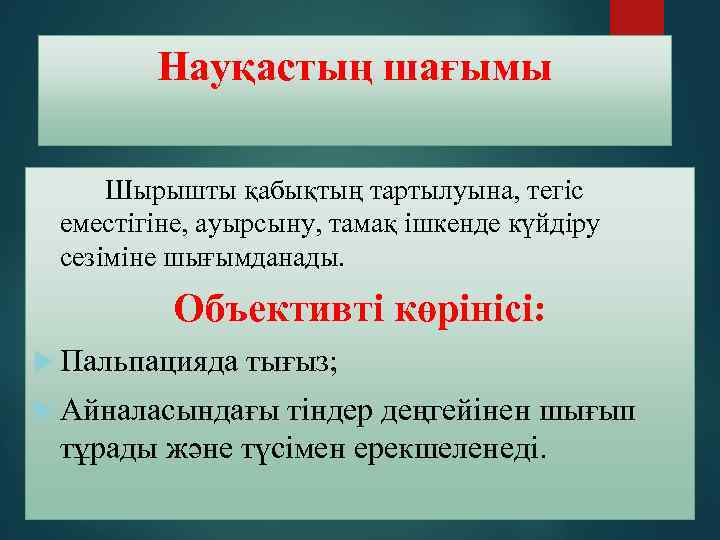 Науқастың шағымы

Шырышты қабықтың тартылуына, тегіс еместігіне, ауырсыну, тамақ ішкенде күйдіру сезіміне шығымданады.

Объективті көрінісі:

Пальпацияда тығыз;

Айналасындағы тіндер деңгейінен шығып тұрады және түсімен ерекшеленеді.